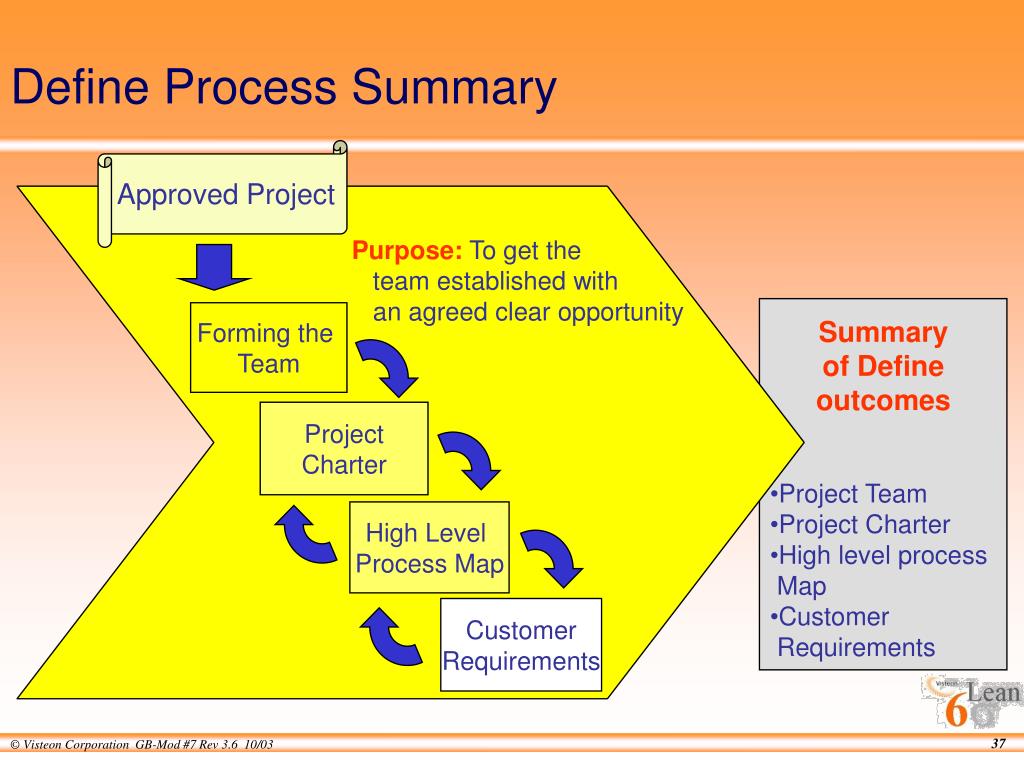 Define Process Summary

Approved Project

Purpose: To get the team established with an agreed clear opportunity

Forming the Team

Project Charter

High Level Process Map

Customer Requirements

Summary of Define outcomes

•Project Team
•Project Charter
•High level process Map
•Customer Requirements

Visteon 6 Lean

© Visteon Corporation GB-Mod #7 Rev 3.6 10/03

37